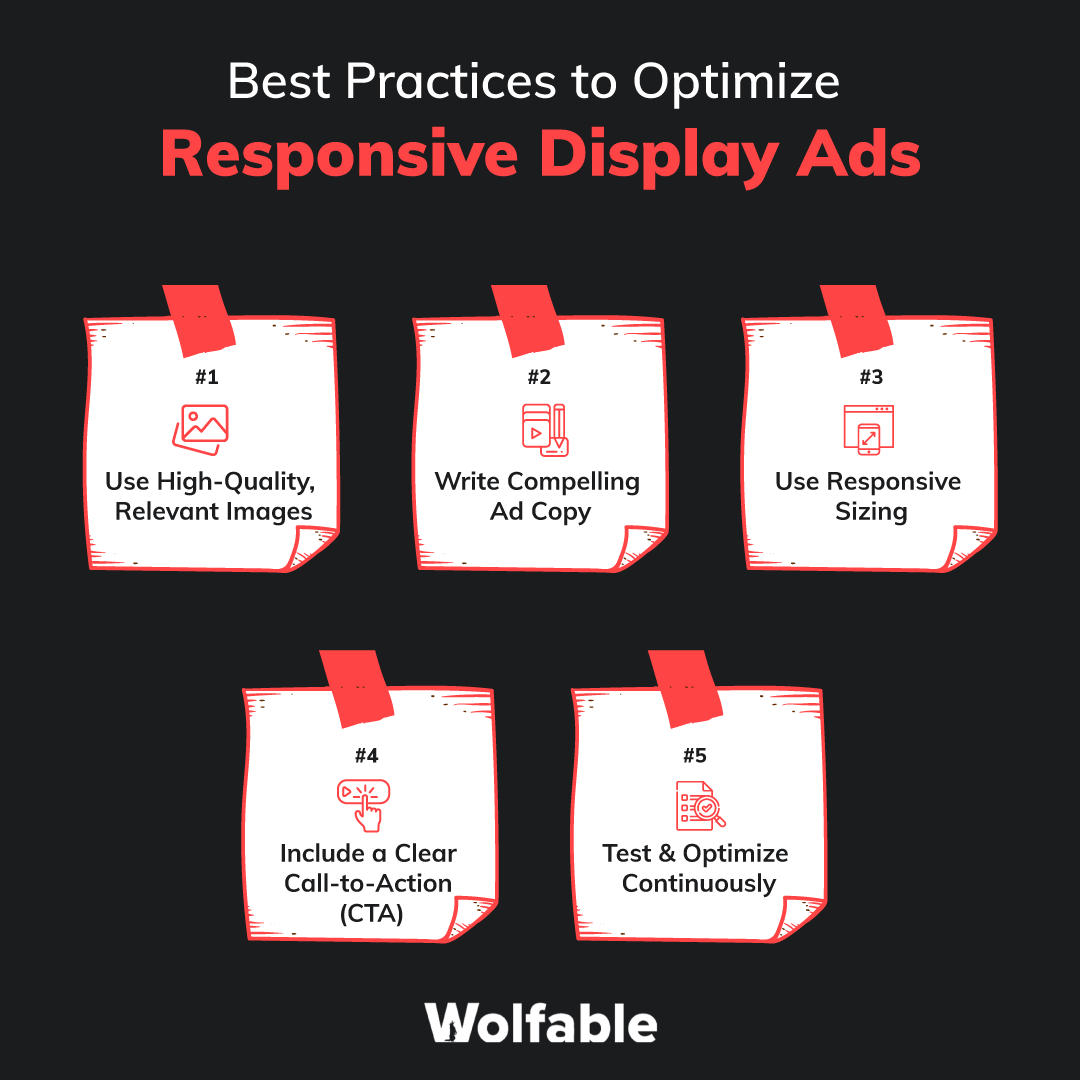 Best Practices to Optimize
Responsive Display Ads

#1
Use High-Quality, Relevant Images

#2
Write Compelling Ad Copy

#3
Use Responsive Sizing

#4
Include a Clear Call-to-Action (CTA)

#5
Test & Optimize Continuously

Wolfable